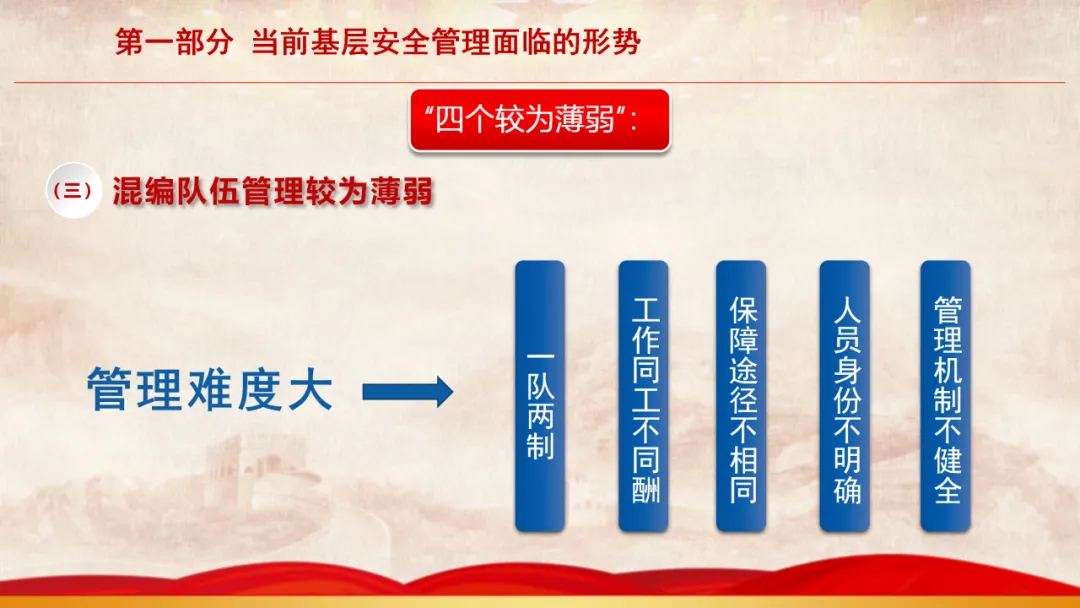 第一部分 当前基层安全管理面临的形势

“四个较为薄弱”:

（三）混编队伍管理较为薄弱

管理难度大

一队两制

工作同工不同酬

保障途径不相同

人员身份不明确

管理机制不健全